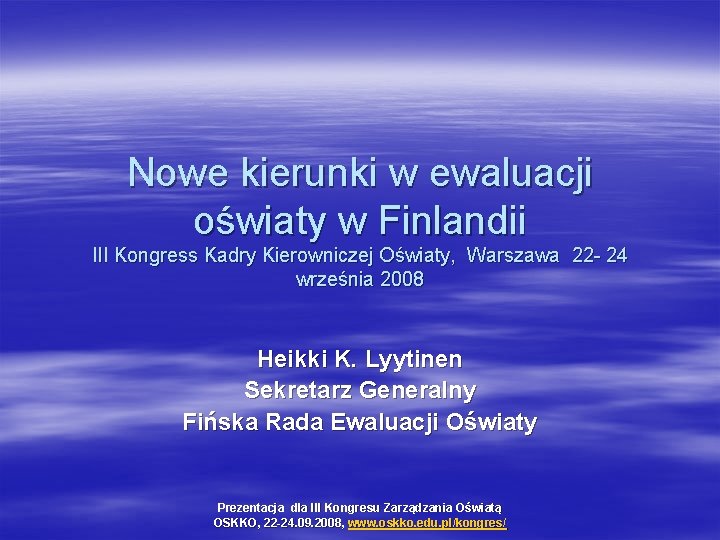 Nowe kierunki w ewaluacji oświaty w Finlandii
III Kongress Kadry Kierowniczej Oświaty, Warszawa 22- 24 września 2008

Heikki K. Lyytinen
Sekretarz Generalny
Fińska Rada Ewaluacji Oświaty

Prezentacja dla III Kongresu Zarządzania Oświatą
OSKKO, 22-24.09.2008, www.oskko.edu.pl/kongres/